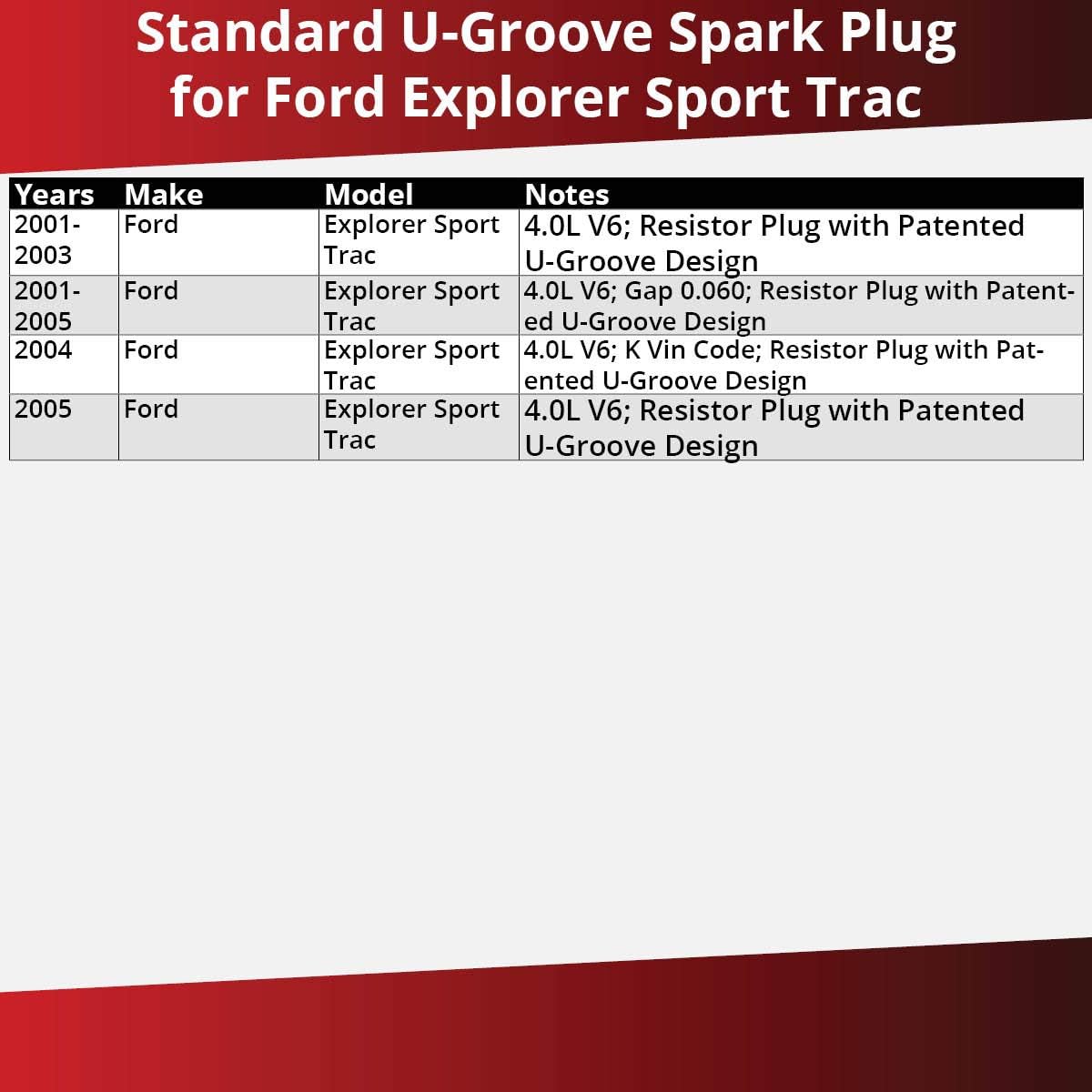 Standard U-Groove Spark Plug for Ford Explorer Sport Trac

| Years | Make | Model | Notes |
|---|---|---|---|
| 2001-2003 | Ford | Explorer Sport Trac | 4.0L V6; Resistor Plug with Patented U-Groove Design |
| 2001-2005 | Ford | Explorer Sport Trac | 4.0L V6; Gap 0.060; Resistor Plug with Patented U-Groove Design |
| 2004 | Ford | Explorer Sport Trac | 4.0L V6; K Vin Code; Resistor Plug with Patented U-Groove Design |
| 2005 | Ford | Explorer Sport Trac | 4.0L V6; Resistor Plug with Patented U-Groove Design |